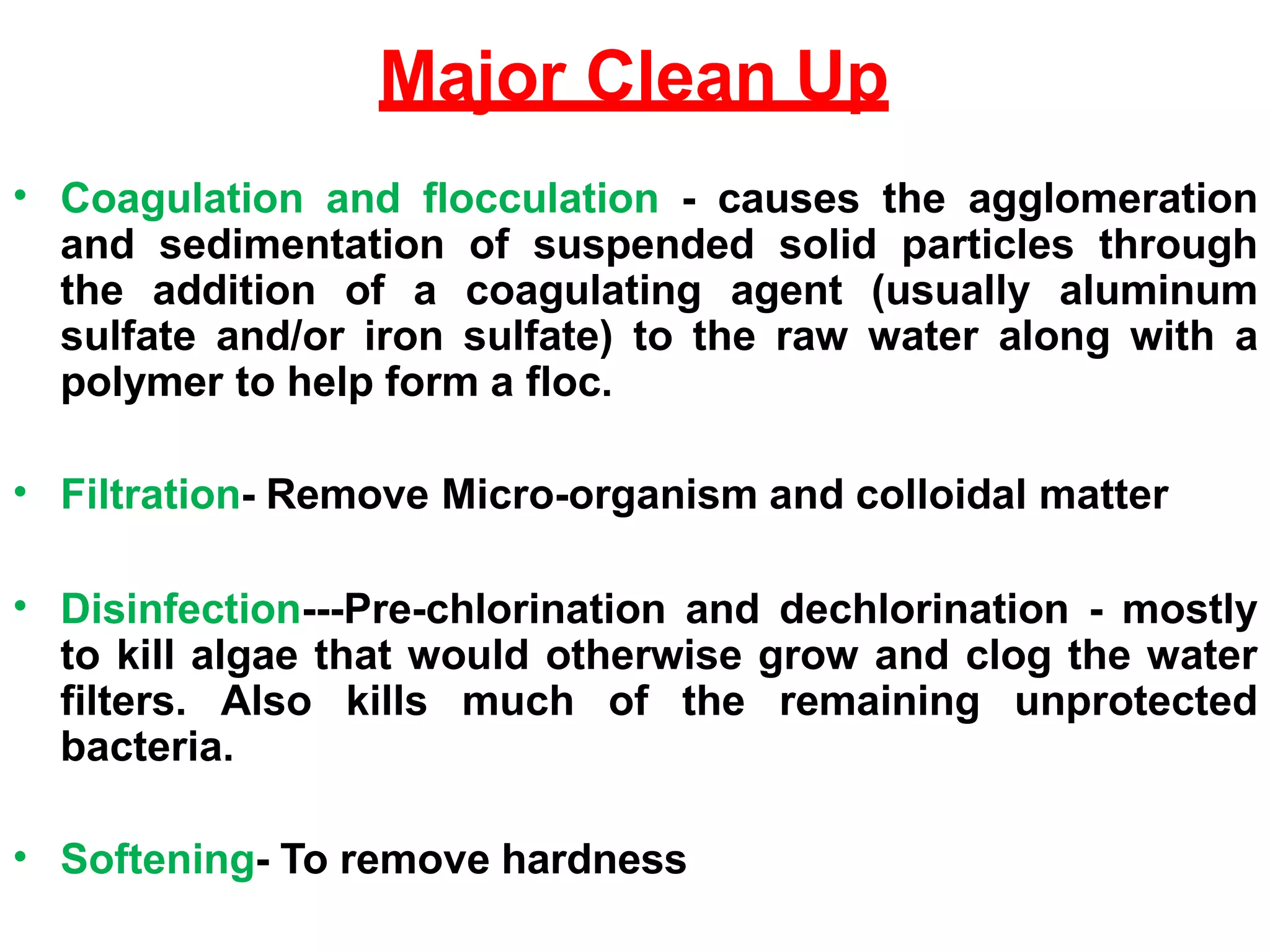 Major Clean Up

• Coagulation and flocculation - causes the agglomeration and sedimentation of suspended solid particles through the addition of a coagulating agent (usually aluminum sulfate and/or iron sulfate) to the raw water along with a polymer to help form a floc.

• Filtration- Remove Micro-organism and colloidal matter

• Disinfection---Pre-chlorination and dechlorination - mostly to kill algae that would otherwise grow and clog the water filters. Also kills much of the remaining unprotected bacteria.

• Softening- To remove hardness